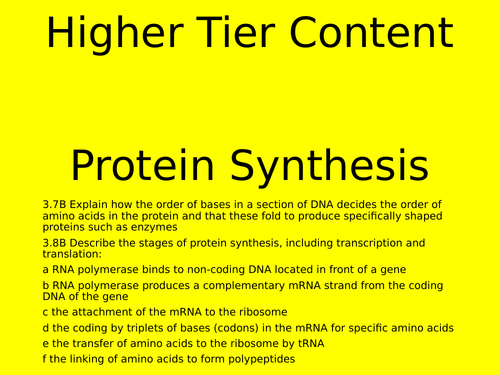 Higher Tier Content

Protein Synthesis

3.7B Explain how the order of bases in a section of DNA decides the order of amino acids in the protein and that these fold to produce specifically shaped proteins such as enzymes

3.8B Describe the stages of protein synthesis, including transcription and translation:

a RNA polymerase binds to non-coding DNA located in front of a gene

b RNA polymerase produces a complementary mRNA strand from the coding DNA of the gene

c the attachment of the mRNA to the ribosome

d the coding by triplets of bases (codons) in the mRNA for specific amino acids

e the transfer of amino acids to the ribosome by tRNA

f the linking of amino acids to form polypeptides